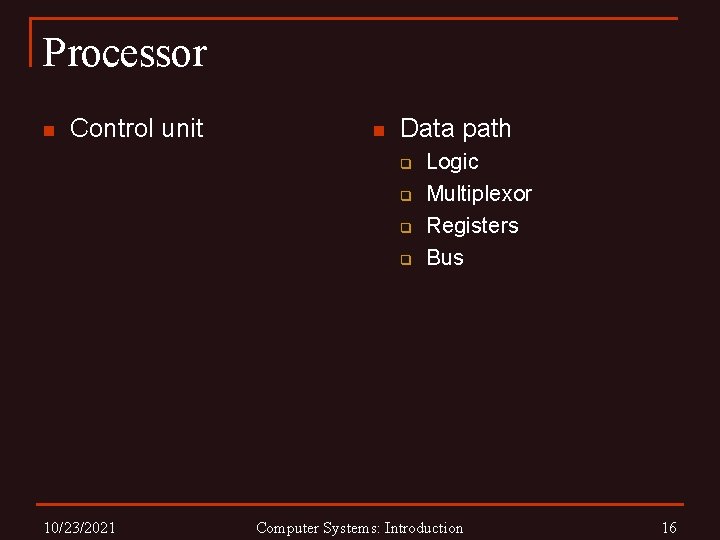 Processor

Control unit

Data path
Logic
Multiplexor
Registers
Bus

10/23/2021
Computer Systems: Introduction
16